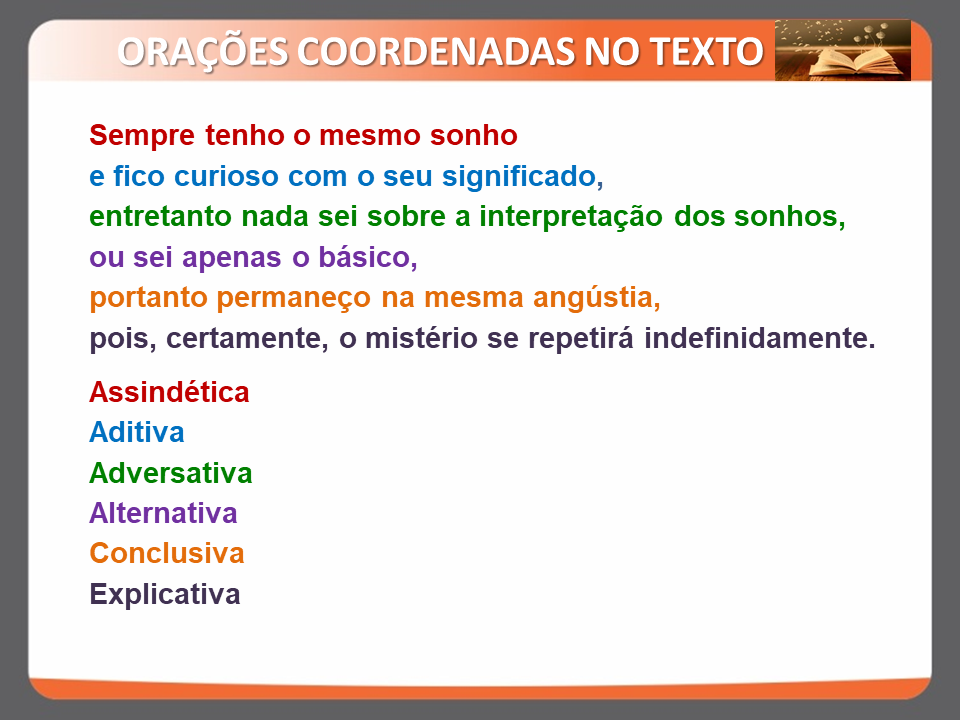 ORAÇÕES COORDENADAS NO TEXTO

Sempre tenho o mesmo sonho
e fico curioso com o seu significado,
entretanto nada sei sobre a interpretação dos sonhos,
ou sei apenas o básico,
portanto permaneço na mesma angústia,
pois, certamente, o mistério se repetirá indefinidamente.

Assindética
Aditiva
Adversativa
Alternativa
Conclusiva
Explicativa